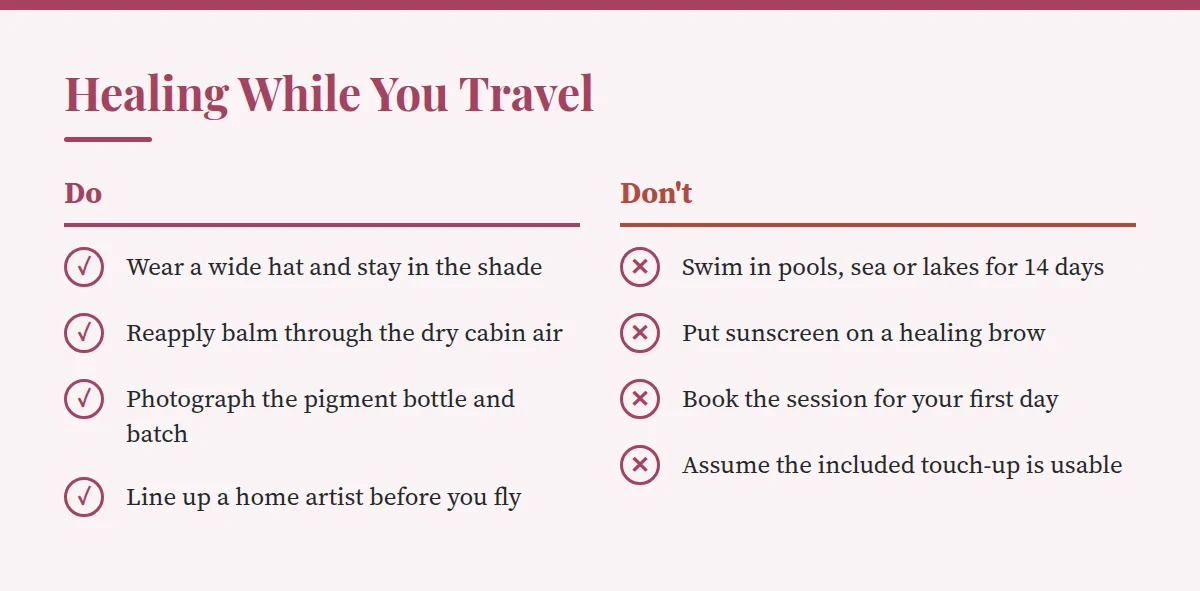 Healing While You Travel

Do

Wear a wide hat and stay in the shade

Reapply balm through the dry cabin air

Photograph the pigment bottle and batch

Line up a home artist before you fly

Don't

Swim in pools, sea or lakes for 14 days

Put sunscreen on a healing brow

Book the session for your first day

Assume the included touch-up is usable